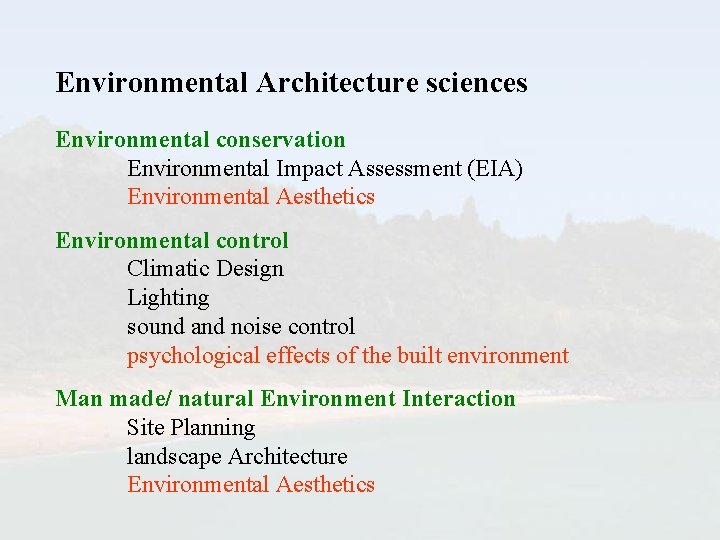 Environmental Architecture sciences

Environmental conservation
Environmental Impact Assessment (EIA)
Environmental Aesthetics

Environmental control
Climatic Design
Lighting
sound and noise control
psychological effects of the built environment

Man made/ natural Environment Interaction
Site Planning
landscape Architecture
Environmental Aesthetics